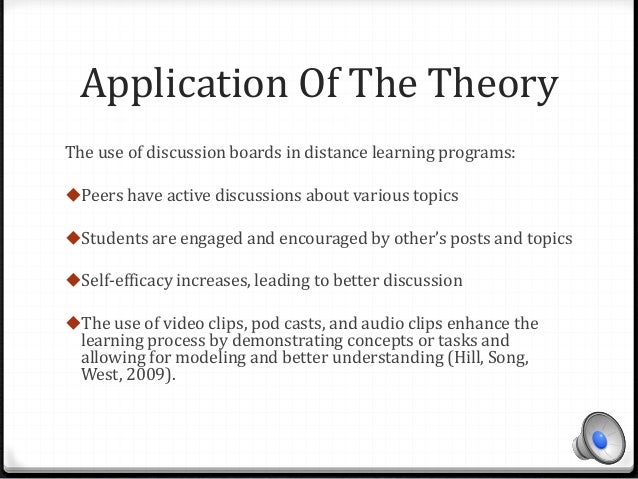 Application Of The Theory

The use of discussion boards in distance learning programs:

◆Peers have active discussions about various topics

◆Students are engaged and encouraged by other's posts and topics

◆Self-efficacy increases, leading to better discussion

◆The use of video clips, pod casts, and audio clips enhance the learning process by demonstrating concepts or tasks and allowing for modeling and better understanding (Hill, Song, West, 2009).